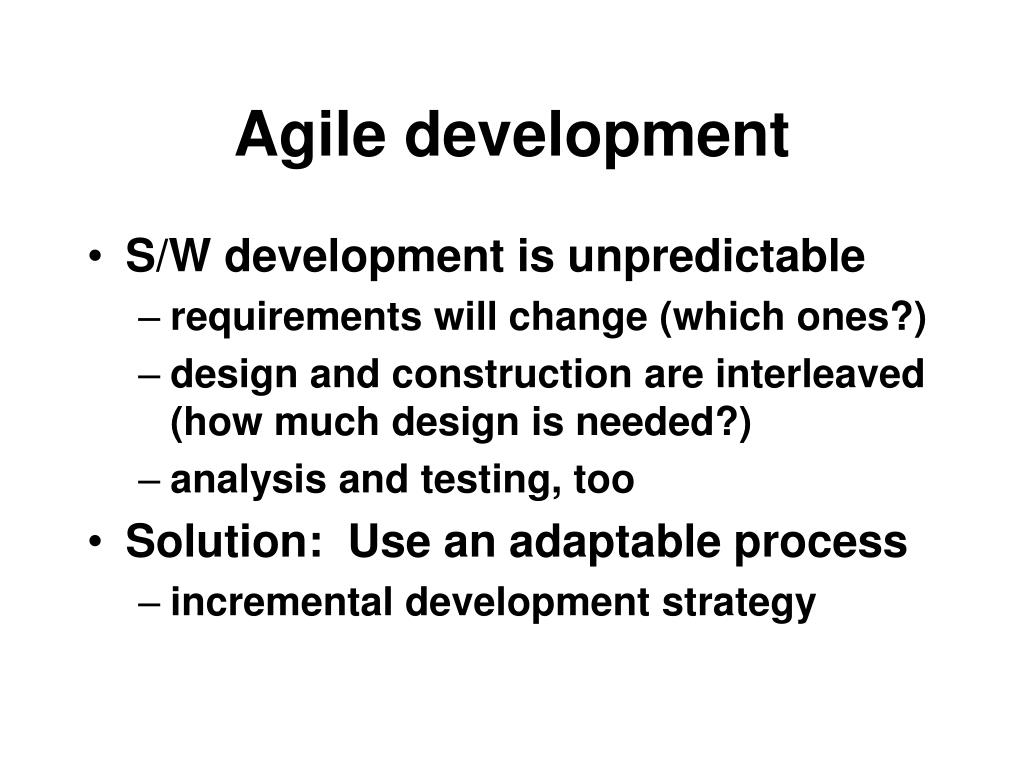 Agile development

• S/W development is unpredictable
– requirements will change (which ones?)
– design and construction are interleaved (how much design is needed?)
– analysis and testing, too
• Solution: Use an adaptable process
– incremental development strategy